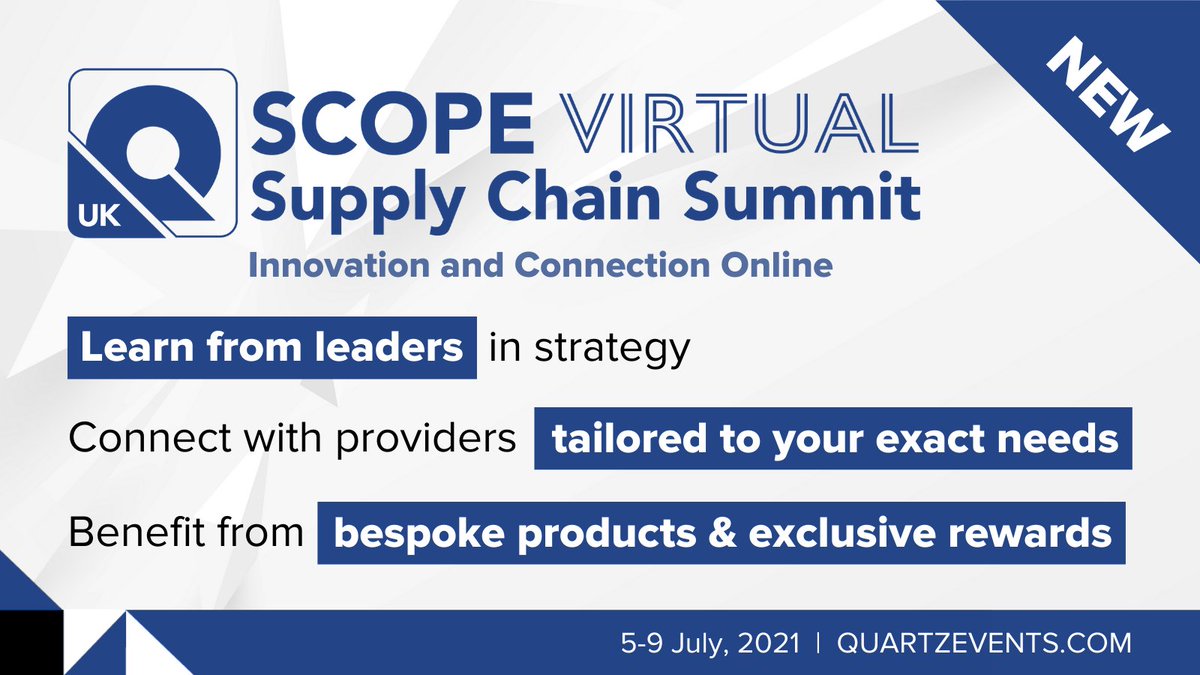 NEW

UK

SCOPE VIRTUAL
Supply Chain Summit
Innovation and Connection Online

Learn from leaders in strategy

Connect with providers tailored to your exact needs

Benefit from bespoke products & exclusive rewards

5-9 July, 2021 | QUARTZEVENTS.COM